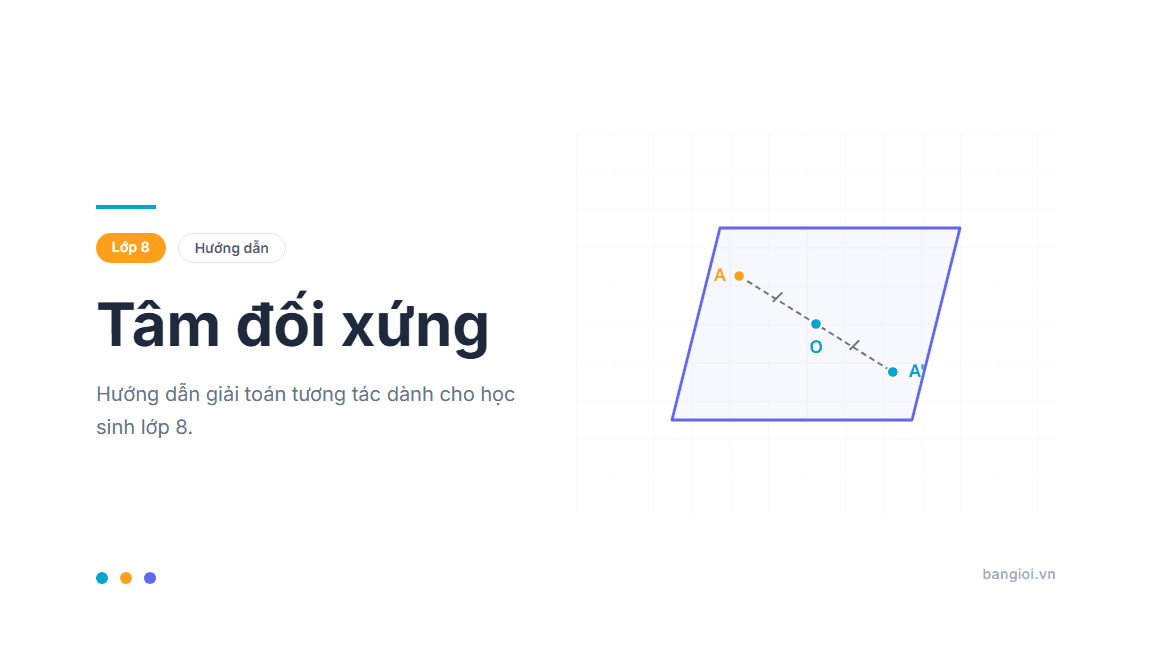 Lớp 8

Hướng dẫn

Tâm đối xứng

Hướng dẫn giải toán tương tác dành cho học sinh lớp 8.

A

O

A'

bangioi.vn